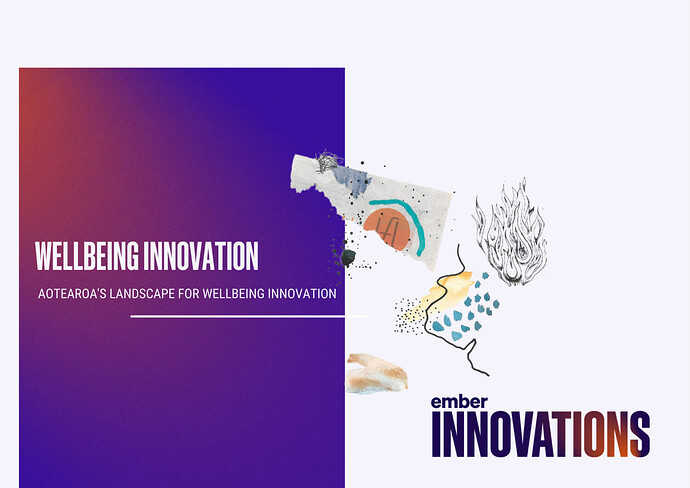 WELLBEING INNOVATION

AOTEAROA'S LANDSCAPE FOR WELLBEING INNOVATION

ember
INNOVATIONS